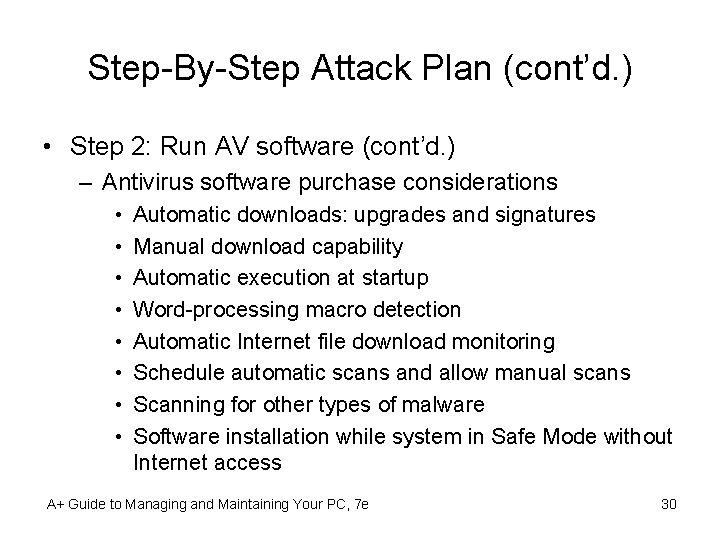 Step-By-Step Attack Plan (cont'd.)

• Step 2: Run AV software (cont'd.)
 – Antivirus software purchase considerations
  • Automatic downloads: upgrades and signatures
  • Manual download capability
  • Automatic execution at startup
  • Word-processing macro detection
  • Automatic Internet file download monitoring
  • Schedule automatic scans and allow manual scans
  • Scanning for other types of malware
  • Software installation while system in Safe Mode without Internet access

A+ Guide to Managing and Maintaining Your PC, 7e

30